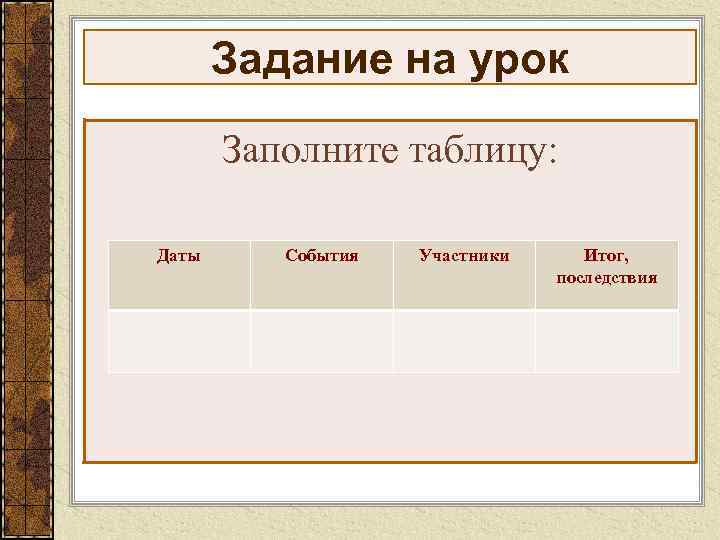 Задание на урок

Заполните таблицу:

| Даты | События | Участники | Итог, последствия |
|---|---|---|---|
| | | | |